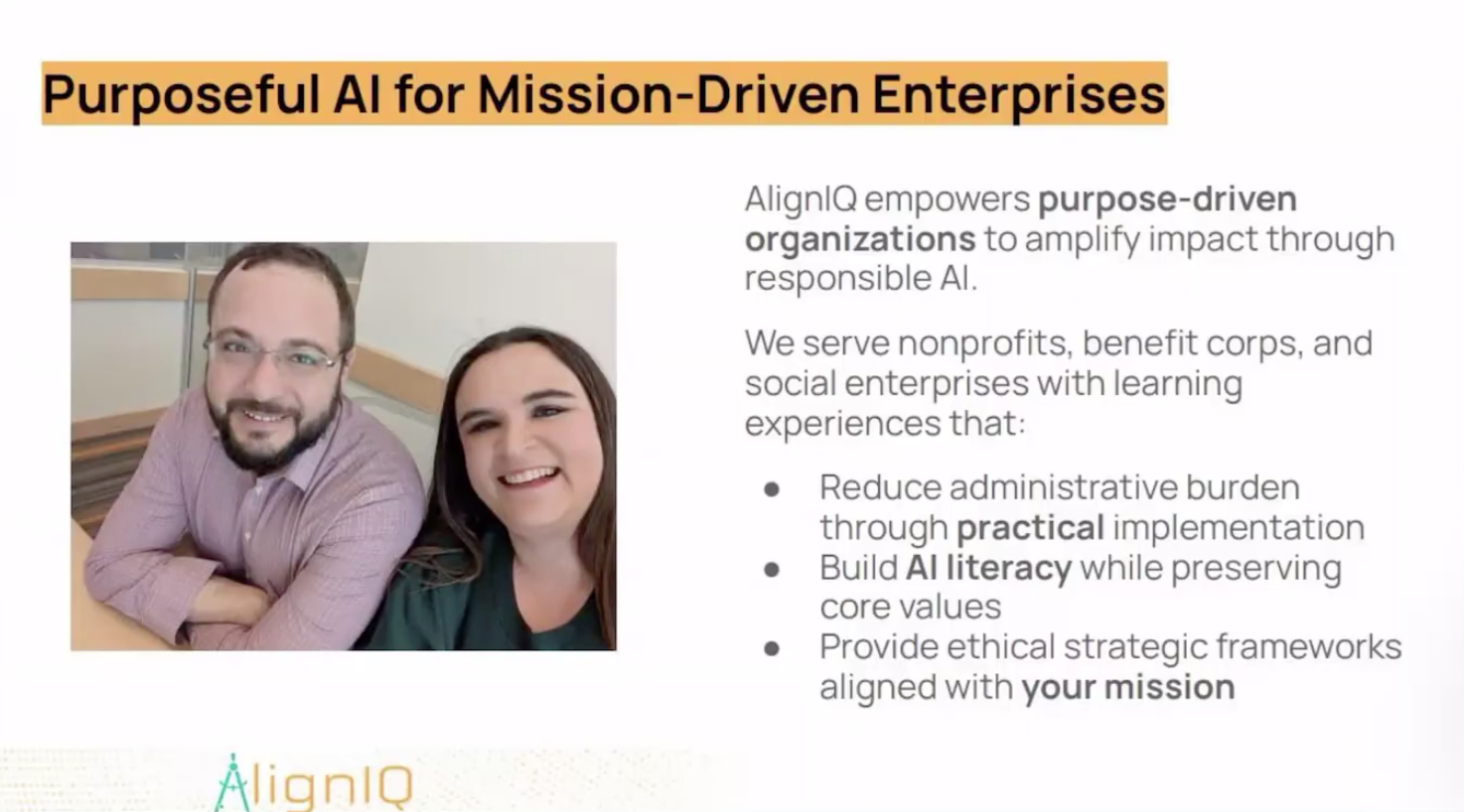 Purposeful AI for Mission-Driven Enterprises

AlignIQ empowers purpose-driven organizations to amplify impact through responsible AI.

We serve nonprofits, benefit corps, and social enterprises with learning experiences that:

- Reduce administrative burden through practical implementation
- Build AI literacy while preserving core values
- Provide ethical strategic frameworks aligned with your mission

AlignIQ